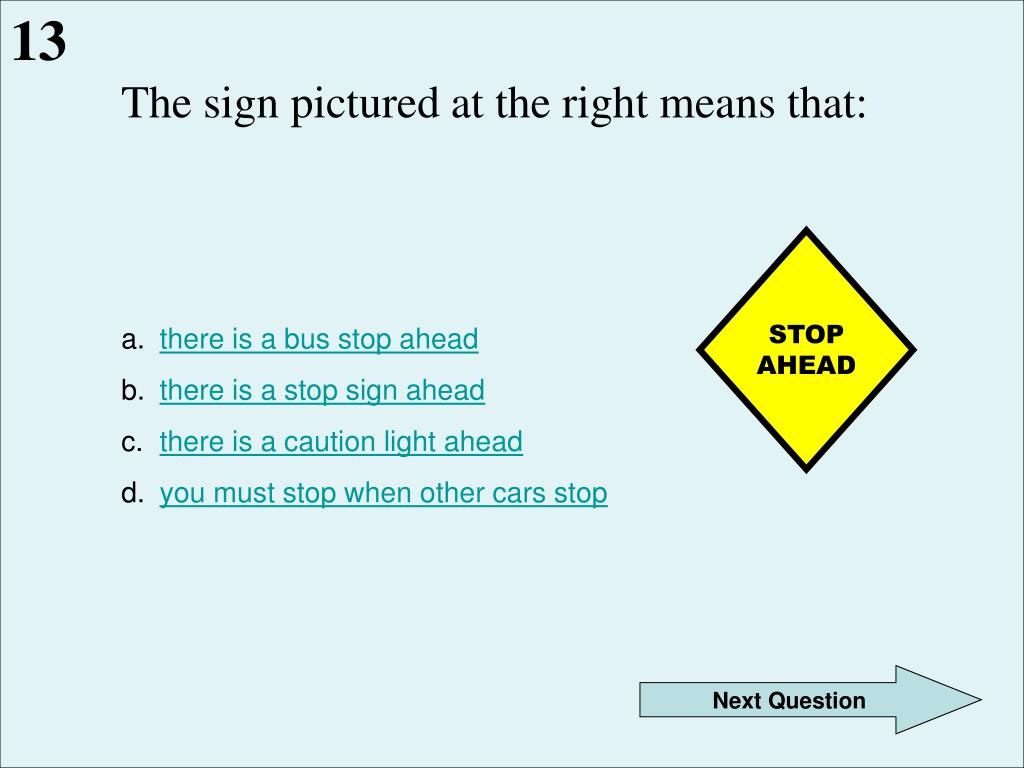 13

The sign pictured at the right means that:

a. there is a bus stop ahead
b. there is a stop sign ahead
c. there is a caution light ahead
d. you must stop when other cars stop

STOP AHEAD

Next Question